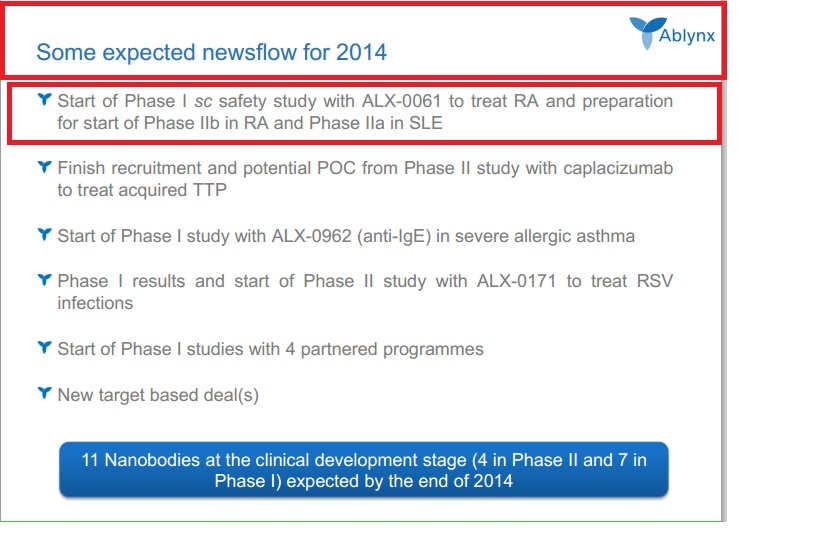 Ablynx

Some expected newsflow for 2014

Start of Phase I sc safety study with ALX-0061 to treat RA and preparation for start of Phase IIb in RA and Phase IIa in SLE

Finish recruitment and potential POC from Phase II study with caplacizumab to treat acquired TTP

Start of Phase I study with ALX-0962 (anti-IgE) in severe allergic asthma

Phase I results and start of Phase II study with ALX-0171 to treat RSV infections

Start of Phase I studies with 4 partnered programmes

New target based deal(s)

11 Nanobodies at the clinical development stage (4 in Phase II and 7 in Phase I) expected by the end of 2014